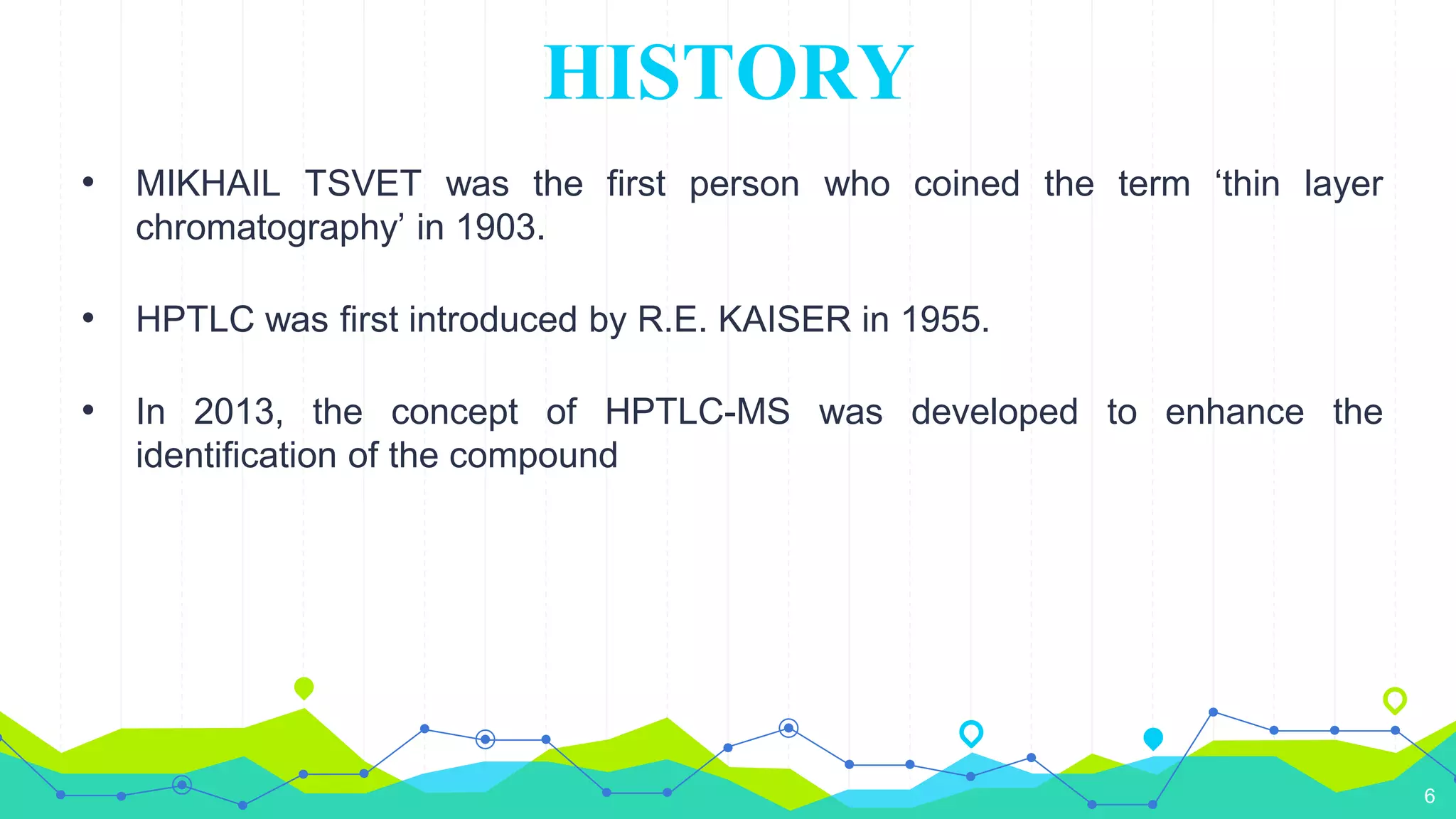 HISTORY

• MIKHAIL TSVET was the first person who coined the term ‘thin layer chromatography’ in 1903.

• HPTLC was first introduced by R.E. KAISER in 1955.

• In 2013, the concept of HPTLC-MS was developed to enhance the identification of the compound

6